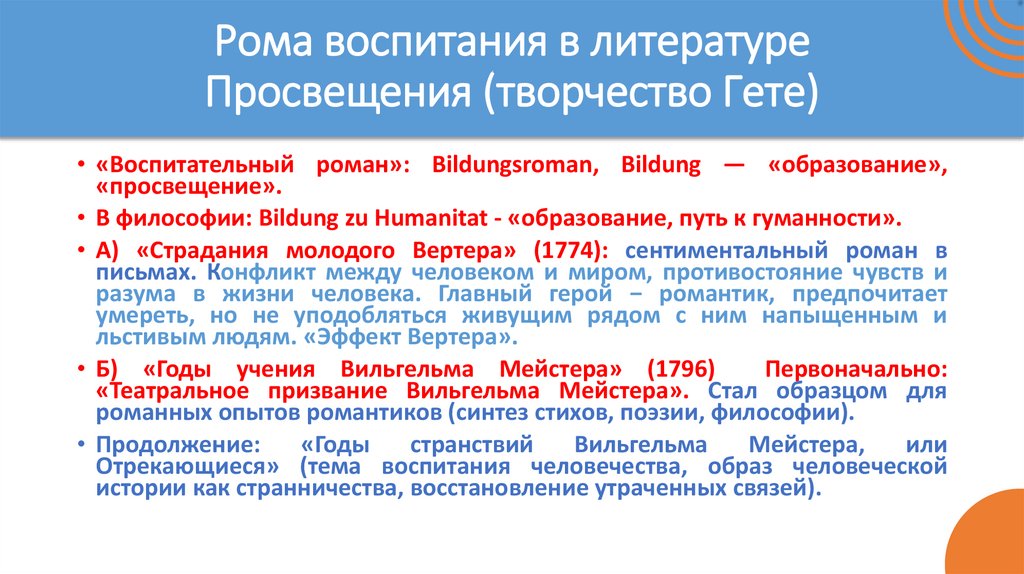 Рома воспитания в литературе Просвещения (творчество Гете)

• «Воспитательный роман»: Bildungsroman, Bildung — «образование», «просвещение».

• В философии: Bildung zu Humanitat - «образование, путь к гуманности».

• А) «Страдания молодого Вертера» (1774): сентиментальный роман в письмах. Конфликт между человеком и миром, противостояние чувств и разума в жизни человека. Главный герой – романтик, предпочитает умереть, но не уподобляться живущим рядом с ним напыщенным и льстивым людям. «Эффект Вертера».

• Б) «Годы учения Вильгельма Мейстера» (1796) Первоначально: «Театральное призвание Вильгельма Мейстера». Стал образцом для романных опытов романтиков (синтез стихов, поэзии, философии).

• Продолжение: «Годы странствий Вильгельма Мейстера, или Отрекающиеся» (тема воспитания человечества, образ человеческой истории как странничества, восстановление утраченных связей).